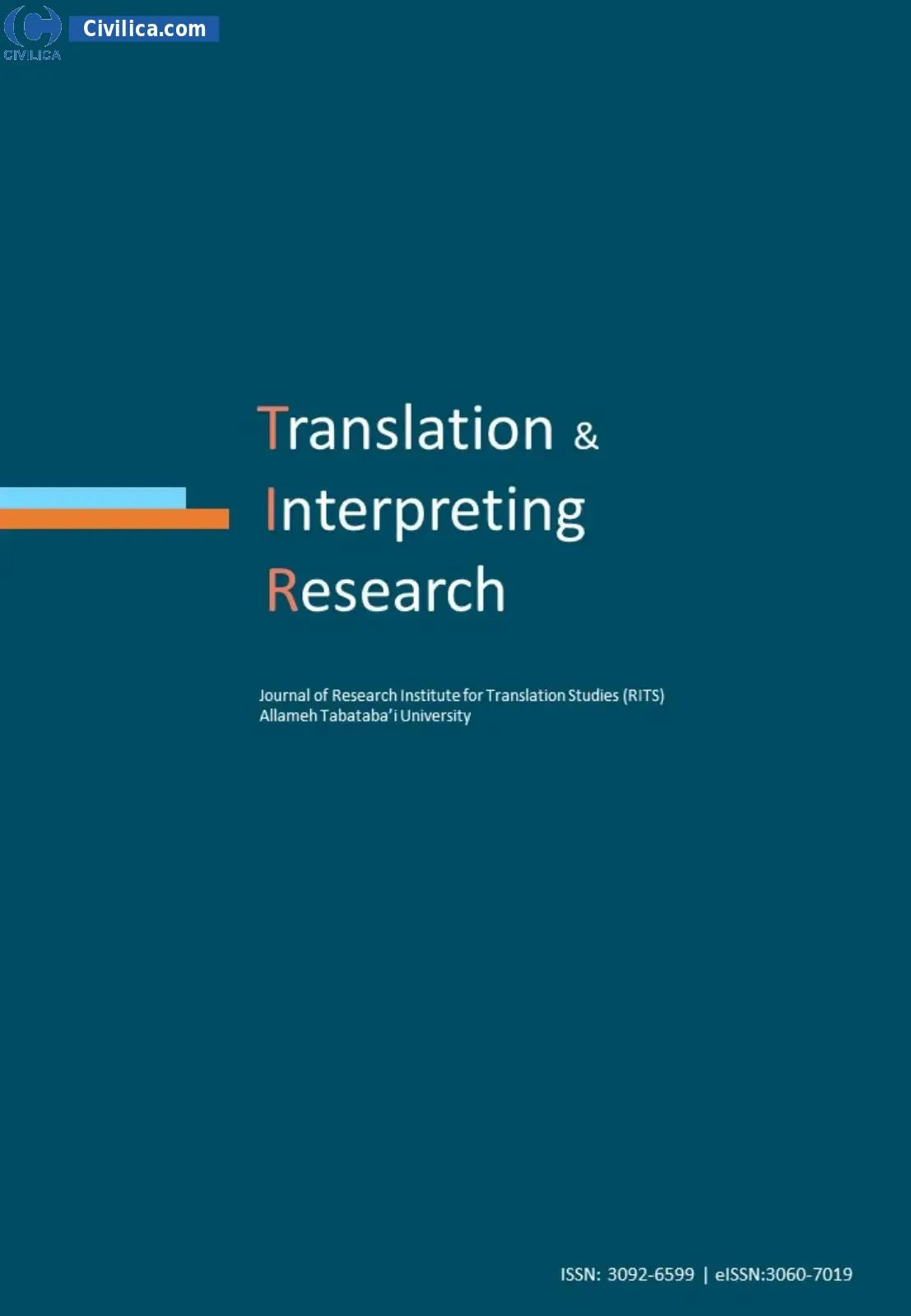 CIVILICA Civilica.com

Translation & Interpreting Research

Journal of Research Institute for Translation Studies (RITS)
Allameh Tabataba'i University

ISSN: 3092-6599 | eISSN:3060-7019